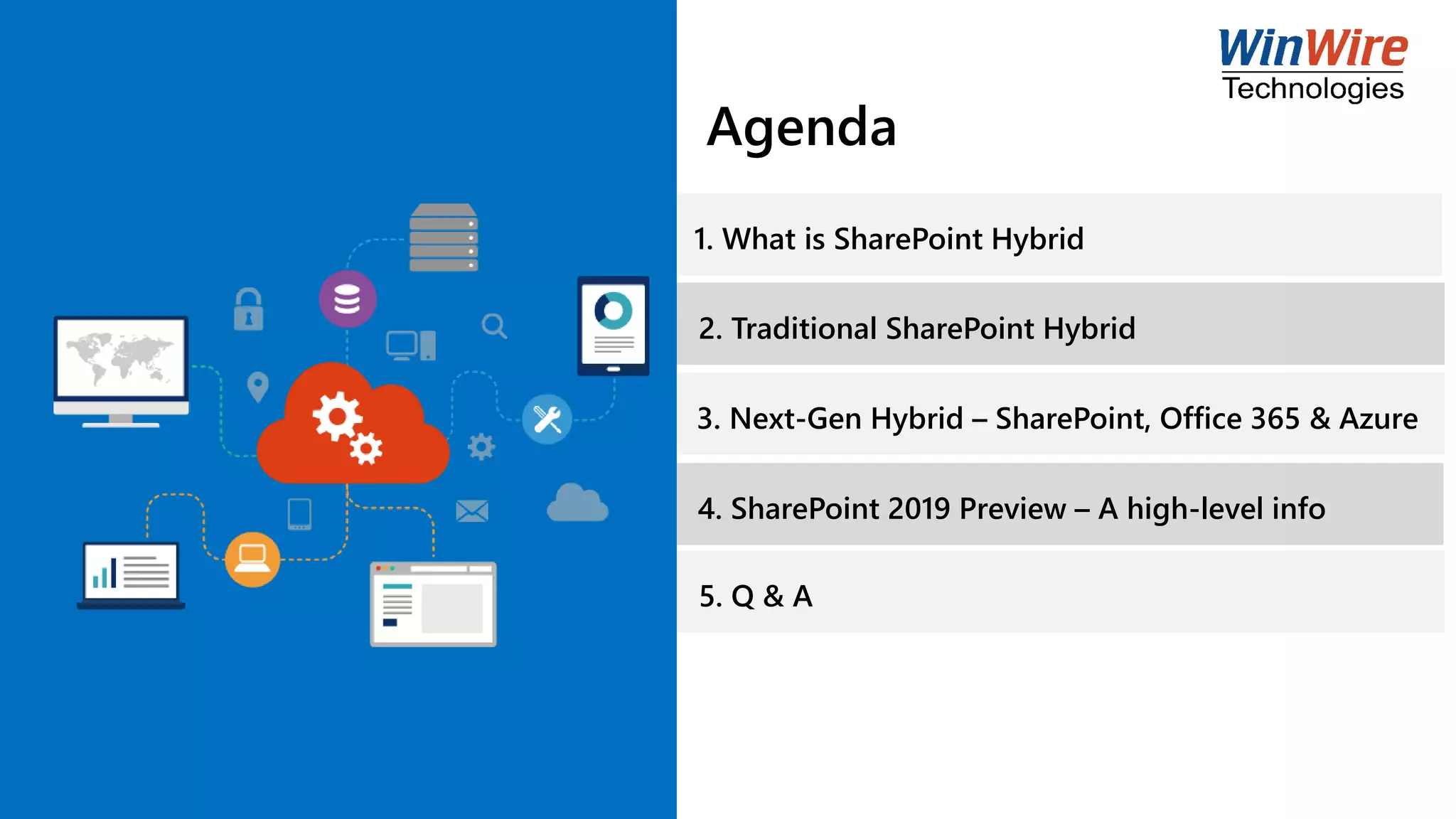 WinWire
Technologies

Agenda

1. What is SharePoint Hybrid

2. Traditional SharePoint Hybrid

3. Next-Gen Hybrid – SharePoint, Office 365 & Azure

4. SharePoint 2019 Preview – A high-level info

5. Q & A